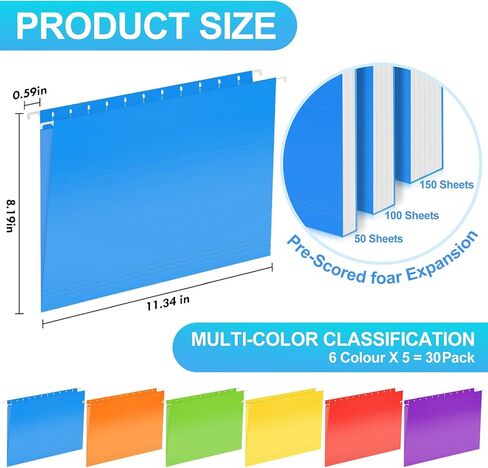 PRODUCT SIZE

0.59in

8.19in

11.34 in

150 Sheets

100 Sheets

50 Sheets

Pre-Scored foar Expansion

MULTI-COLOR CLASSIFICATION
6 Colour X 5 = 30Pack